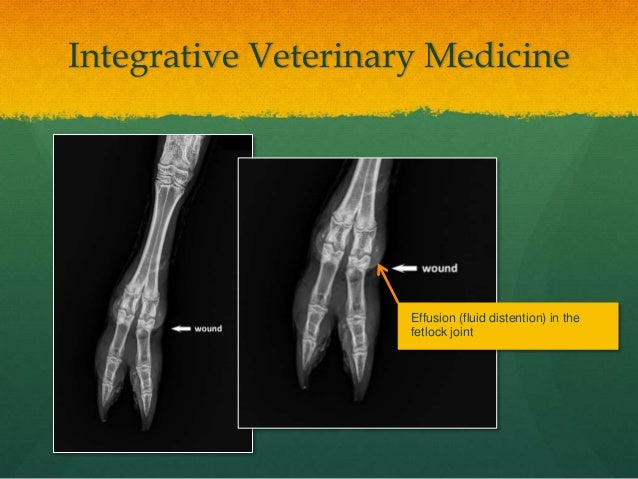 Integrative Veterinary Medicine

wound

wound

Effusion (fluid distention) in the fetlock joint